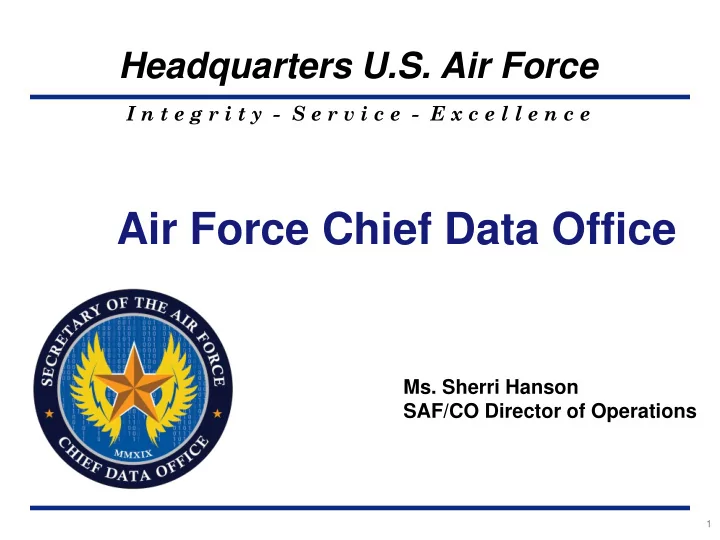 Headquarters U.S. Air Force

Integrity - Service - Excellence

Air Force Chief Data Office

SECRETARY OF THE AIR FORCE
MMXIX
CHIEF DATA OFFICE

Ms. Sherri Hanson
SAF/CO Director of Operations

1